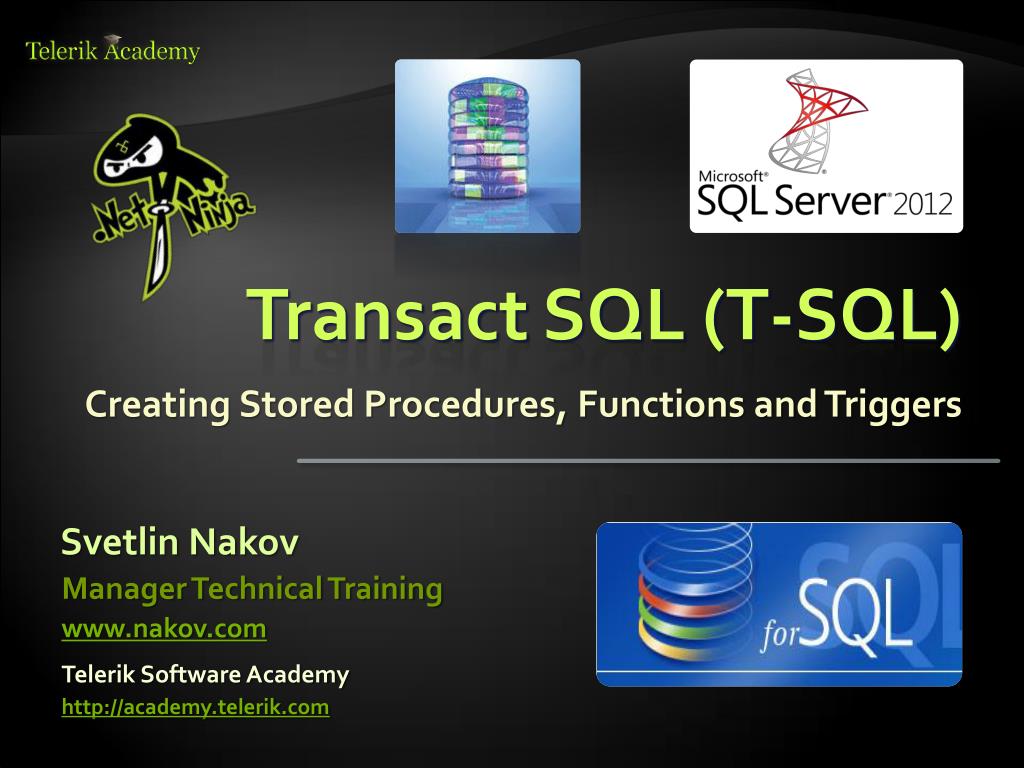 Telerik Academy

.Net Ninja

Microsoft® SQL Server® 2012

Transact SQL (T-SQL)

Creating Stored Procedures, Functions and Triggers

Svetlin Nakov

Manager Technical Training

www.nakov.com

Telerik Software Academy

http://academy.telerik.com

for SQL